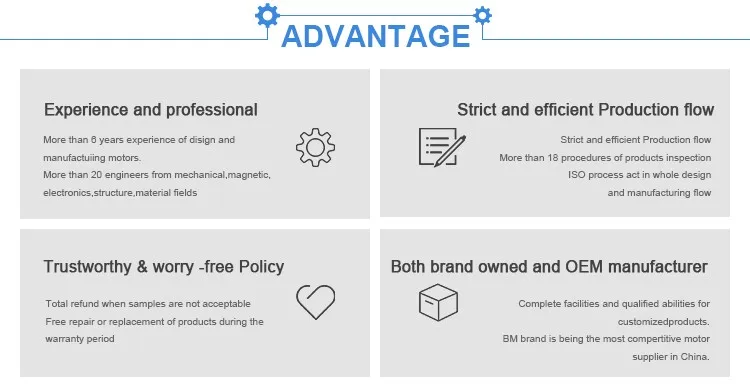 ADVANTAGE

Experience and professional

More than 6 years experience of disign and manufactuiing motors.
More than 20 engineers from mechanical,magnetic, electronics,structure,material fields

Strict and efficient Production flow

Strict and efficient Production flow
More than 18 procedures of products inspection
ISO process act in whole design and manufacturing flow

Trustworthy & worry -free Policy

Total refund when samples are not acceptable
Free repair or replacement of products during the warranty period

Both brand owned and OEM manufacturer

Complete facilities and qualified abilities for customizedproducts.
BM brand is being the most compertitive motor supplier in China.